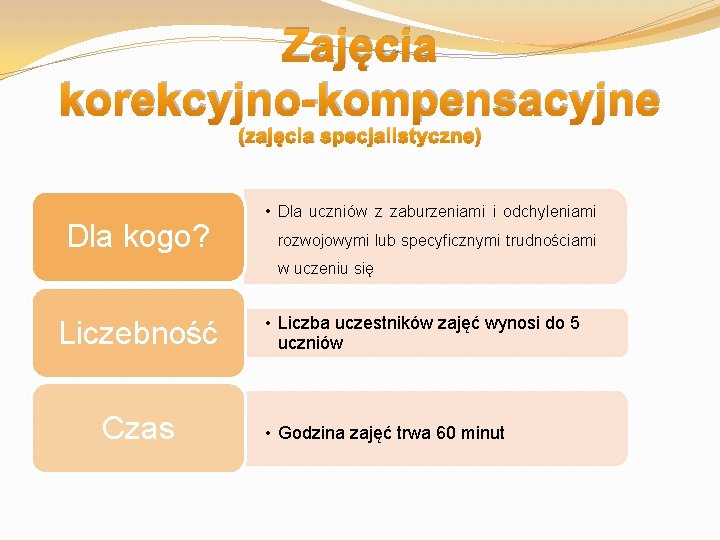 Zajęcia korekcyjno-kompensacyjne
(zajęcia specjalistyczne)

Dla kogo?

• Dla uczniów z zaburzeniami i odchyleniami rozwojowymi lub specyficznymi trudnościami w uczeniu się

Liczebność

• Liczba uczestników zajęć wynosi do 5 uczniów

Czas

• Godzina zajęć trwa 60 minut